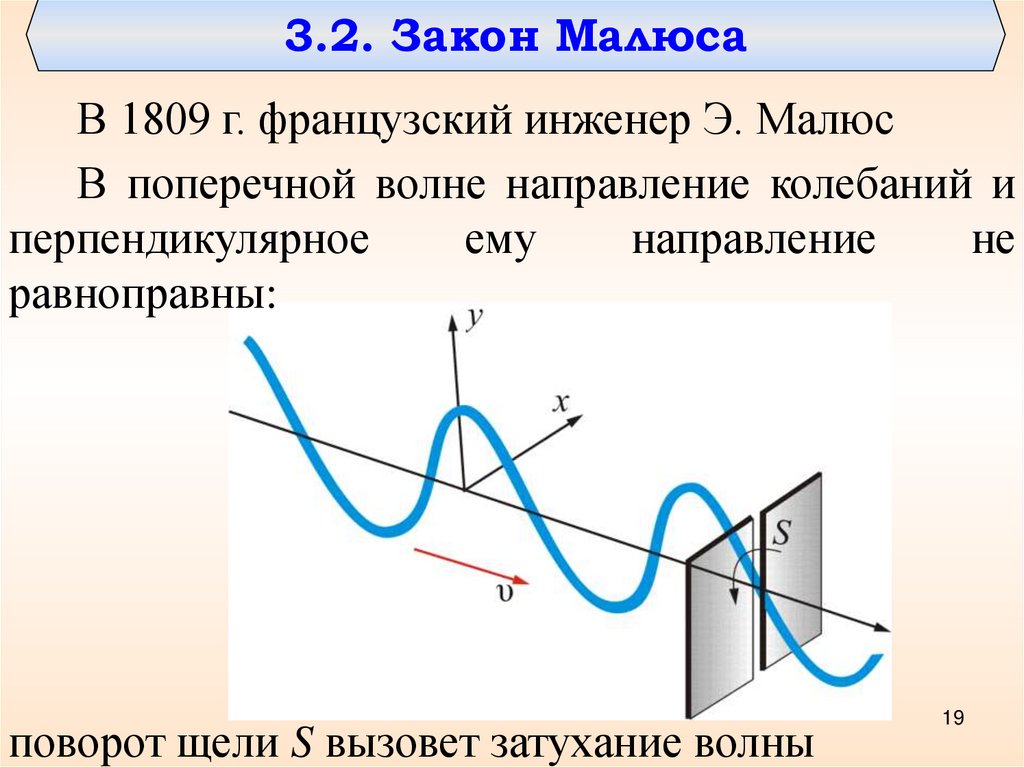 3.2. Закон Малюса

В 1809 г. французский инженер Э. Малюс

В поперечной волне направление колебаний и перпендикулярное ему направление не равноправны:

$y$

$x$

$S$

$\upsilon$

19

поворот щели $S$ вызовет затухание волны